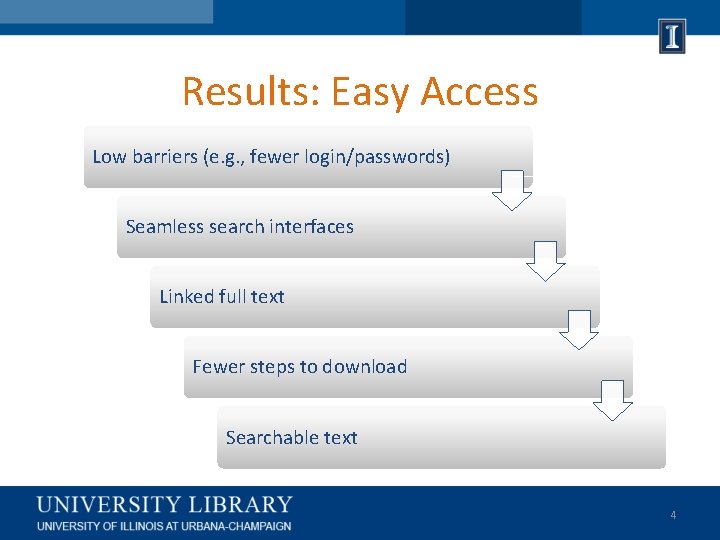 I

Results: Easy Access

Low barriers (e.g., fewer login/passwords)

Seamless search interfaces

Linked full text

Fewer steps to download

Searchable text

UNIVERSITY LIBRARY
UNIVERSITY OF ILLINOIS AT URBANA-CHAMPAIGN

4